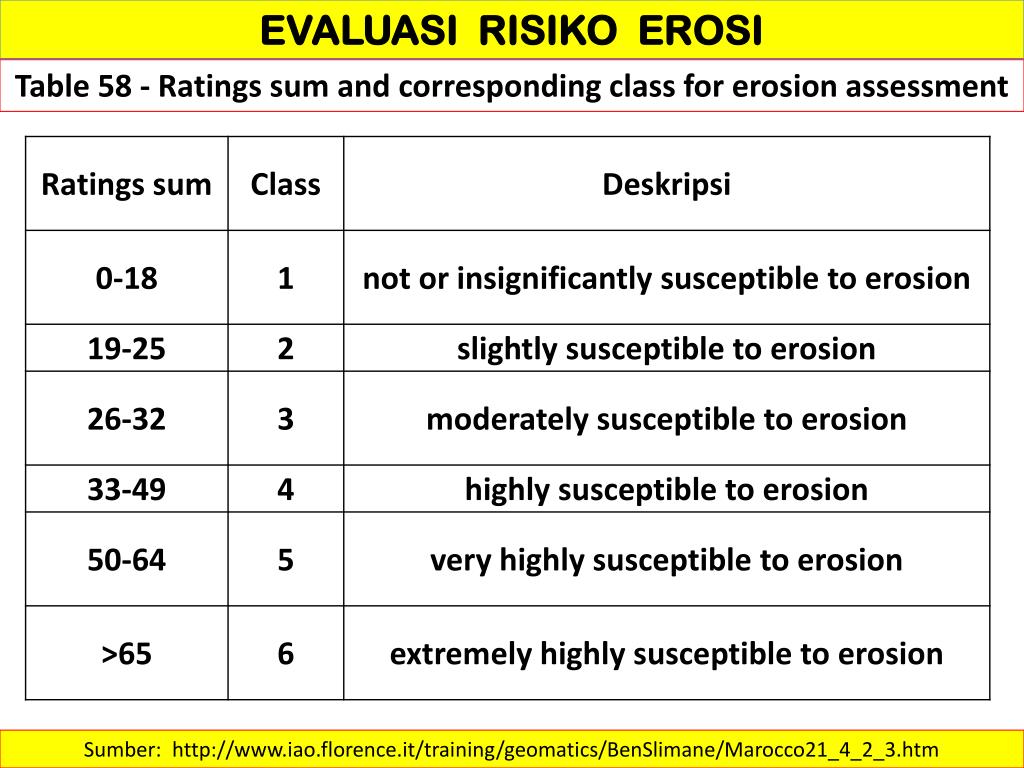 EVALUASI RISIKO EROSI

Table 58 - Ratings sum and corresponding class for erosion assessment

| Ratings sum | Class | Deskripsi |
|---|---|---|
| 0-18 | 1 | not or insignificantly susceptible to erosion |
| 19-25 | 2 | slightly susceptible to erosion |
| 26-32 | 3 | moderately susceptible to erosion |
| 33-49 | 4 | highly susceptible to erosion |
| 50-64 | 5 | very highly susceptible to erosion |
| >65 | 6 | extremely highly susceptible to erosion |

Sumber: http://www.iao.florence.it/training/geomatics/BenSlimane/Marocco21_4_2_3.htm